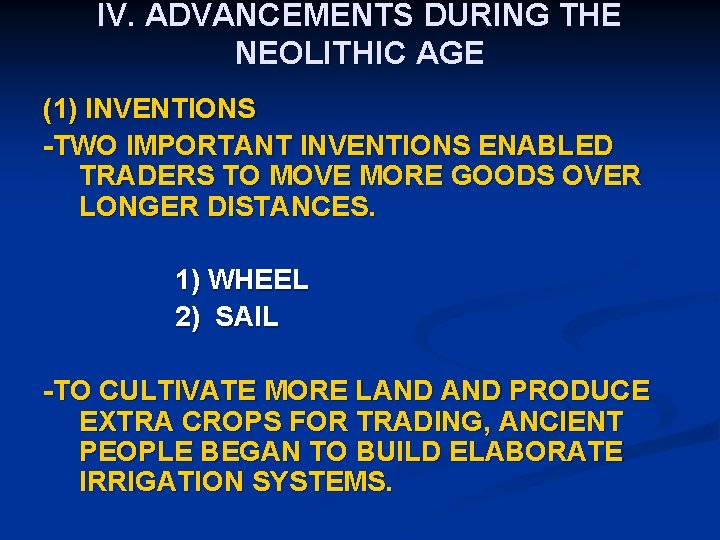 IV. ADVANCEMENTS DURING THE NEOLITHIC AGE

(1) INVENTIONS

-TWO IMPORTANT INVENTIONS ENABLED TRADERS TO MOVE MORE GOODS OVER LONGER DISTANCES.

1) WHEEL
2) SAIL

-TO CULTIVATE MORE LAND AND PRODUCE EXTRA CROPS FOR TRADING, ANCIENT PEOPLE BEGAN TO BUILD ELABORATE IRRIGATION SYSTEMS.